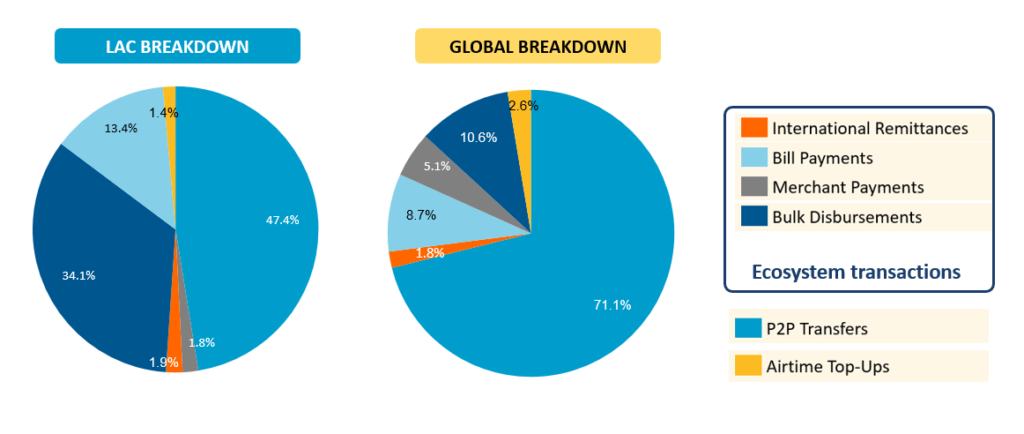 LAC BREAKDOWN

1.4%
13.4%
47.4%
34.1%
1.8%
1.9%

GLOBAL BREAKDOWN

2.6%
10.6%
5.1%
8.7%
1.8%
71.1%

International Remittances
Bill Payments
Merchant Payments
Bulk Disbursements

Ecosystem transactions

P2P Transfers
Airtime Top-Ups